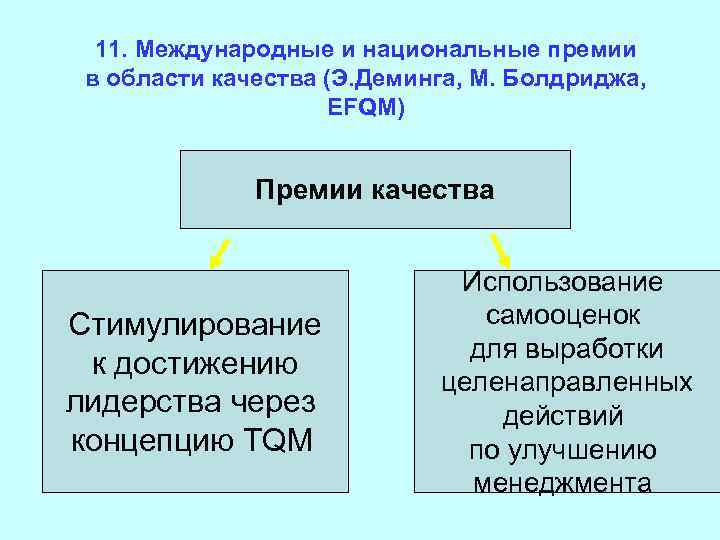 11. Международные и национальные премии в области качества (Э.Деминга, М. Болдриджа, EFQM)

Премии качества

Стимулирование к достижению лидерства через концепцию TQM

Использование самооценок для выработки целенаправленных действий по улучшению менеджмента